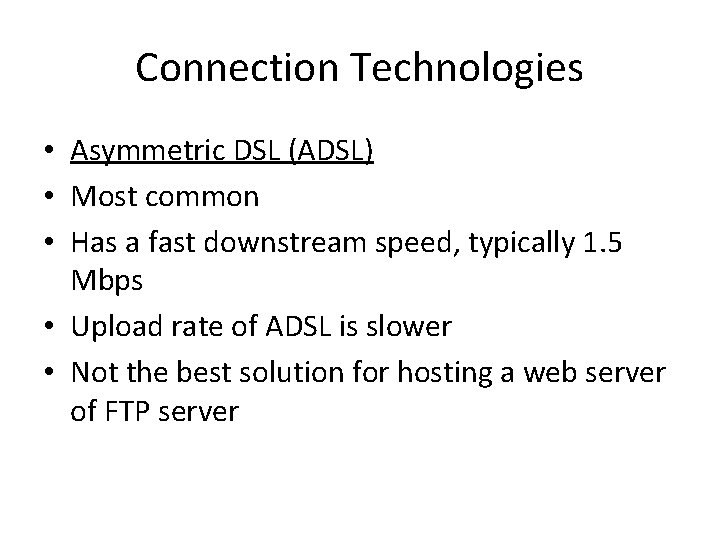 Connection Technologies

• Asymmetric DSL (ADSL)
• Most common
• Has a fast downstream speed, typically 1.5 Mbps
• Upload rate of ADSL is slower
• Not the best solution for hosting a web server of FTP server